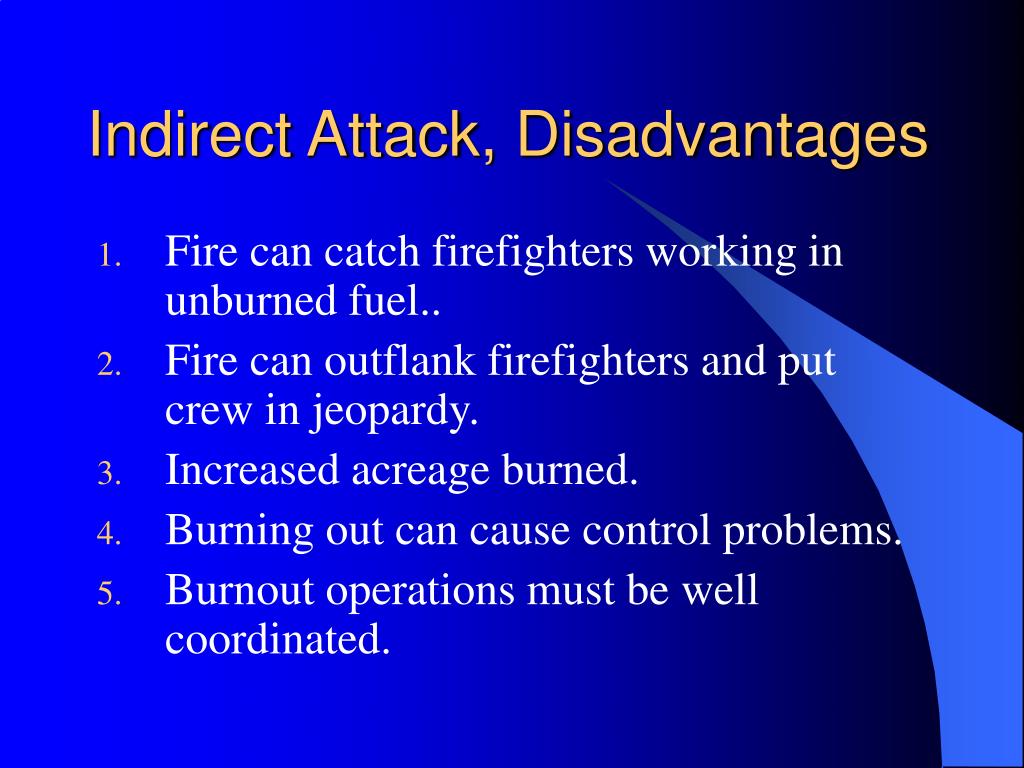 Indirect Attack, Disadvantages

1. Fire can catch firefighters working in unburned fuel..
2. Fire can outflank firefighters and put crew in jeopardy.
3. Increased acreage burned.
4. Burning out can cause control problems.
5. Burnout operations must be well coordinated.